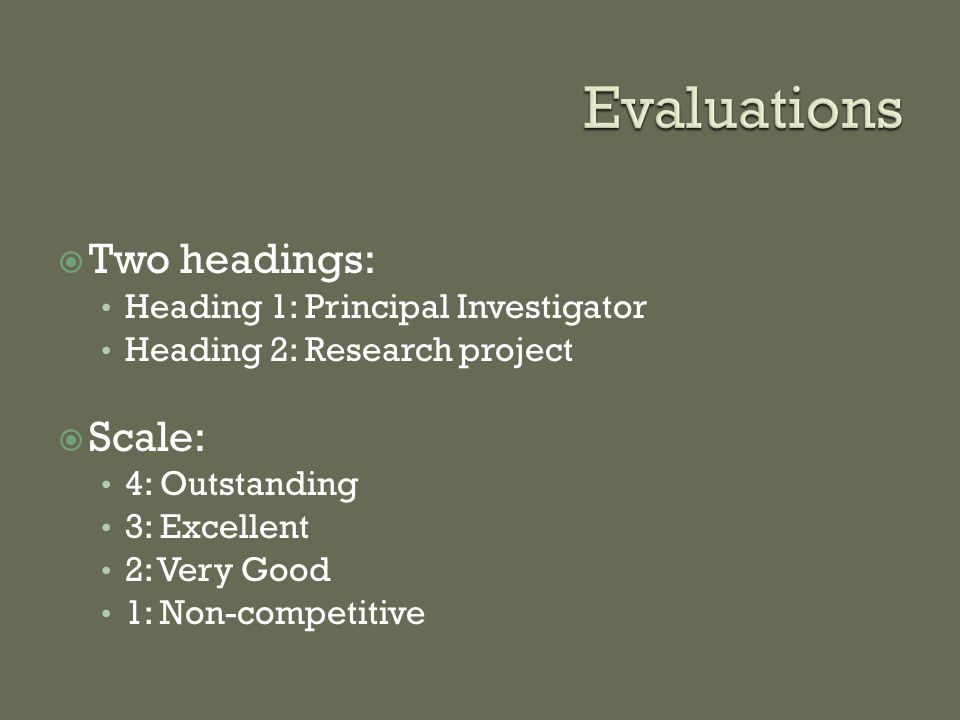 Evaluations

Two headings:
- Heading 1: Principal Investigator
- Heading 2: Research project

Scale:
- 4: Outstanding
- 3: Excellent
- 2: Very Good
- 1: Non-competitive